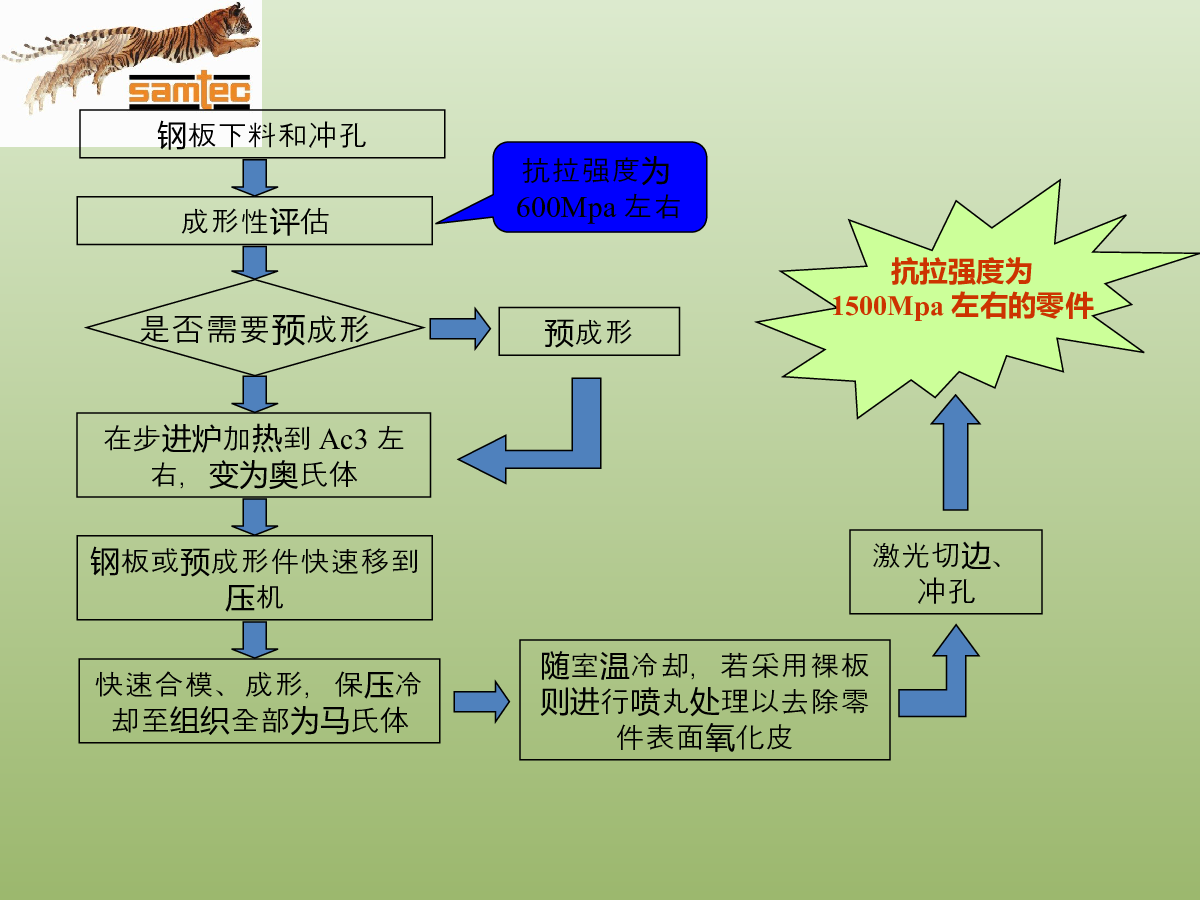 samtec

钢板下料和冲孔

抗拉强度为 600Mpa 左右

成形性评估

是否需要预成形

预成形

在步进炉加热到 Ac3 左右，变为奥氏体

钢板或预成形件快速移到压机

快速合模、成形，保压冷却至组织全部为马氏体

随室温冷却，若采用裸板则进行喷丸处理以去除零件表面氧化皮

激光切边、冲孔

抗拉强度为 1500Mpa 左右的零件